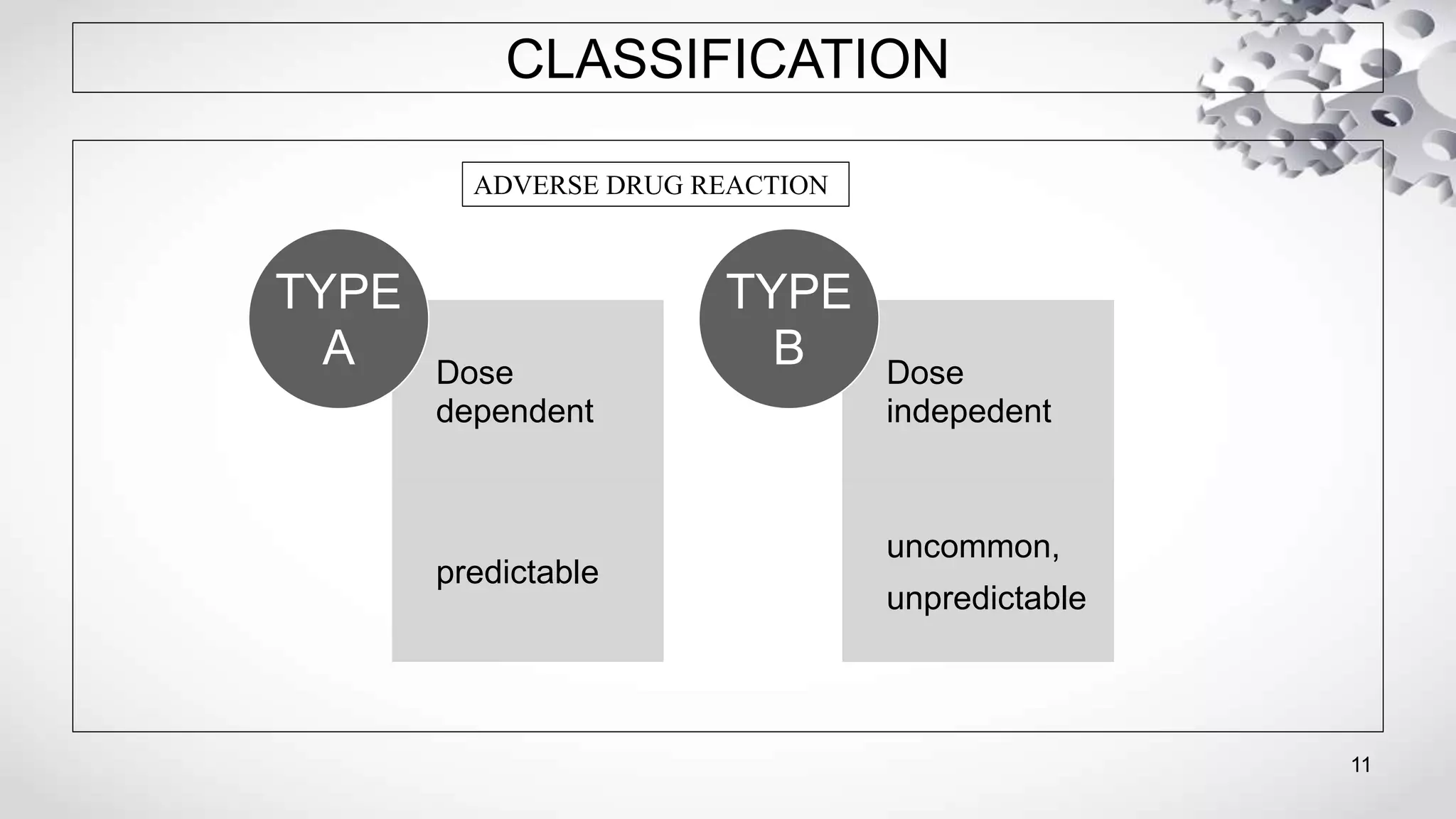 CLASSIFICATION

ADVERSE DRUG REACTION

TYPE A

Dose dependent

predictable

TYPE B

Dose indepedent

uncommon,

unpredictable

11